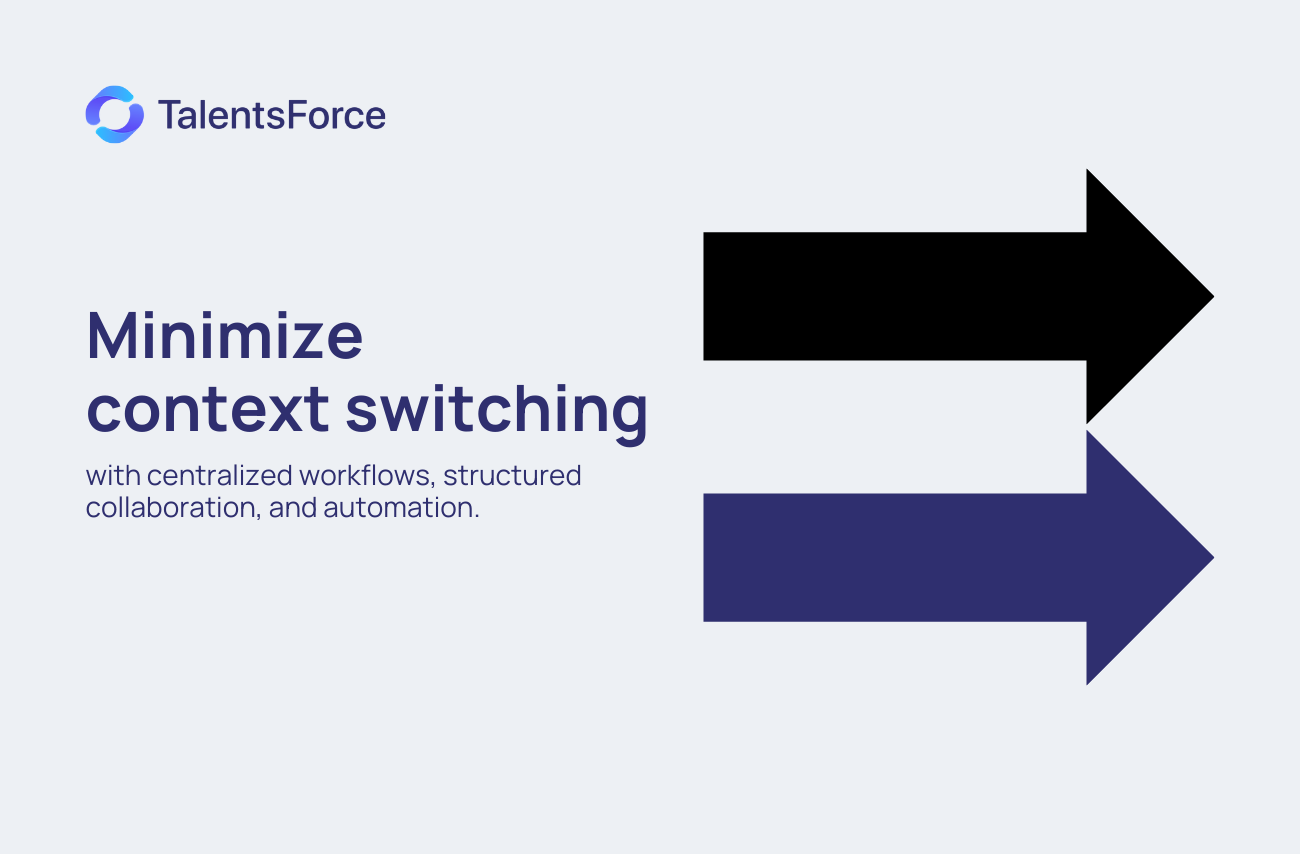 TalentsForce

Minimize context switching

with centralized workflows, structured collaboration, and automation.